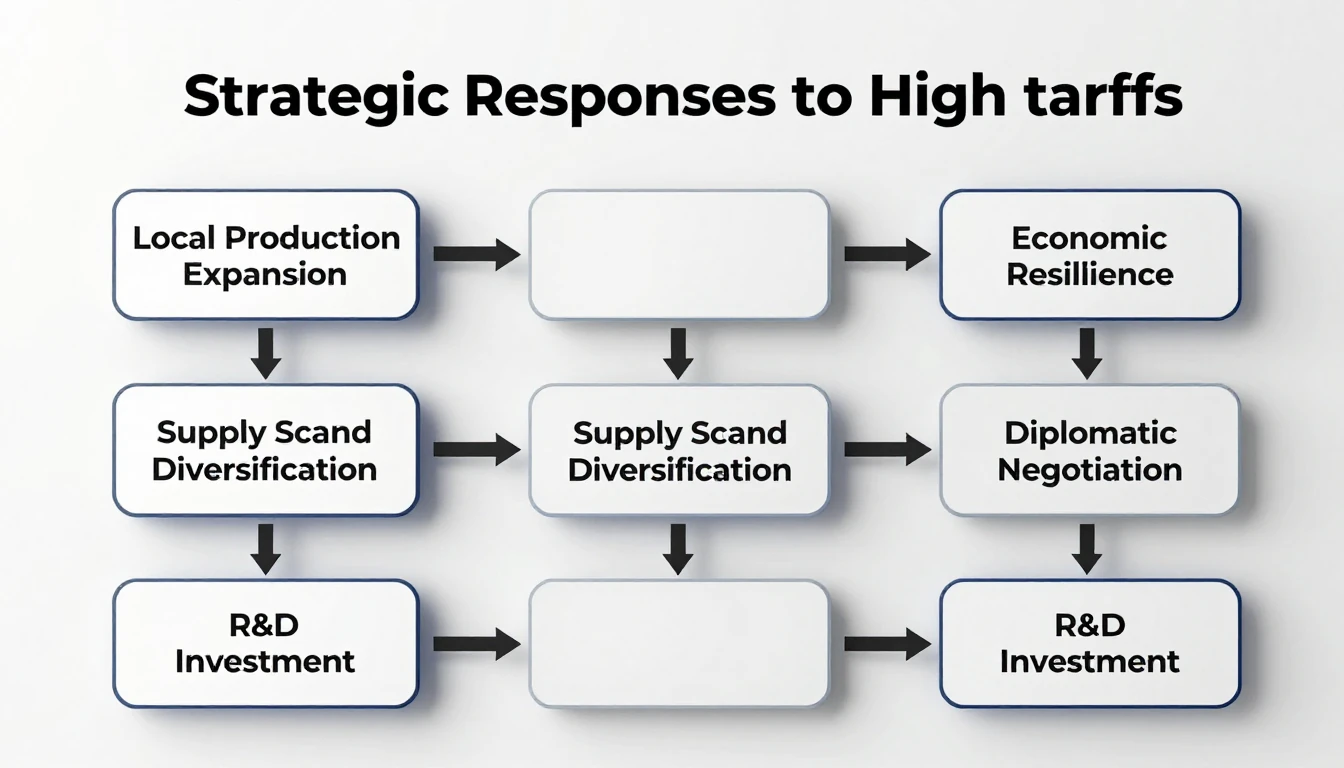 Strategic Responses to High tarffs

Local Production Expansion

Economic Resillience

Supply Scand Diversification

Supply Scand Diversification

Diplomatic Negotiation

R&D Investment

R&D Investment